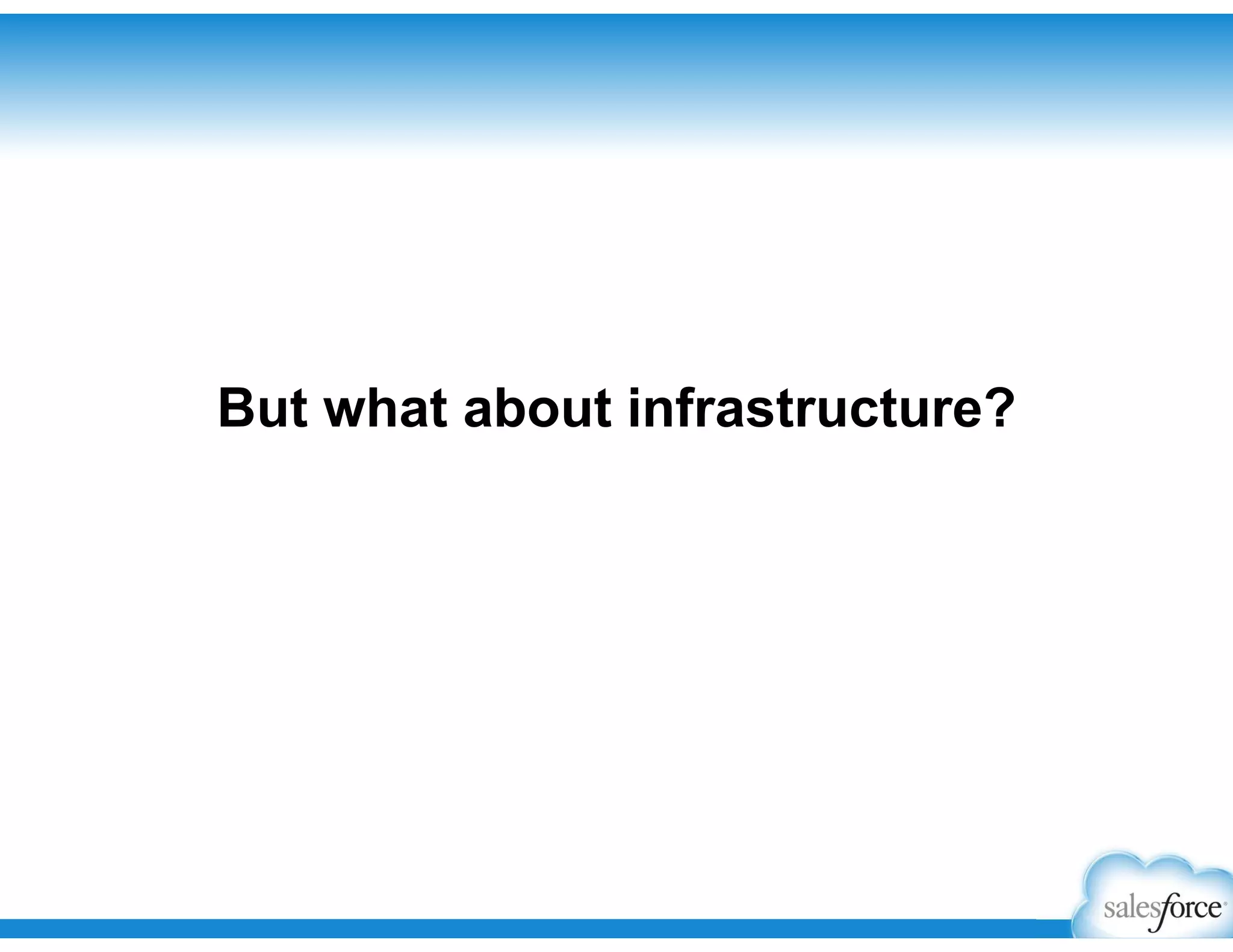 But what about infrastructure?

salesforce